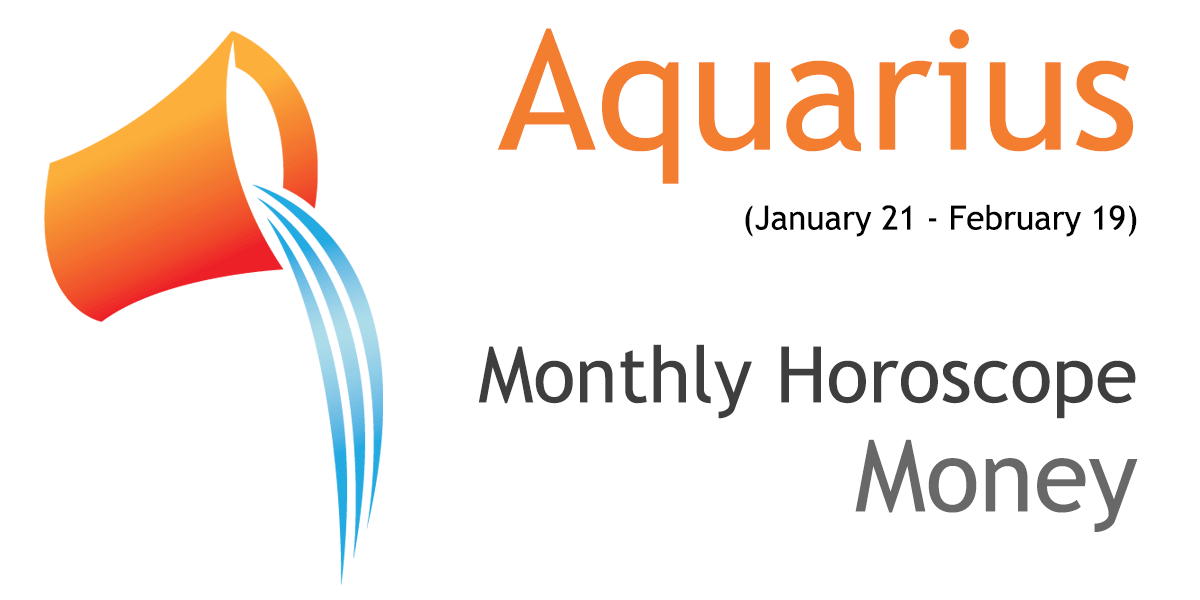 Aquarius

(January 21 - February 19)

Monthly Horoscope
Money